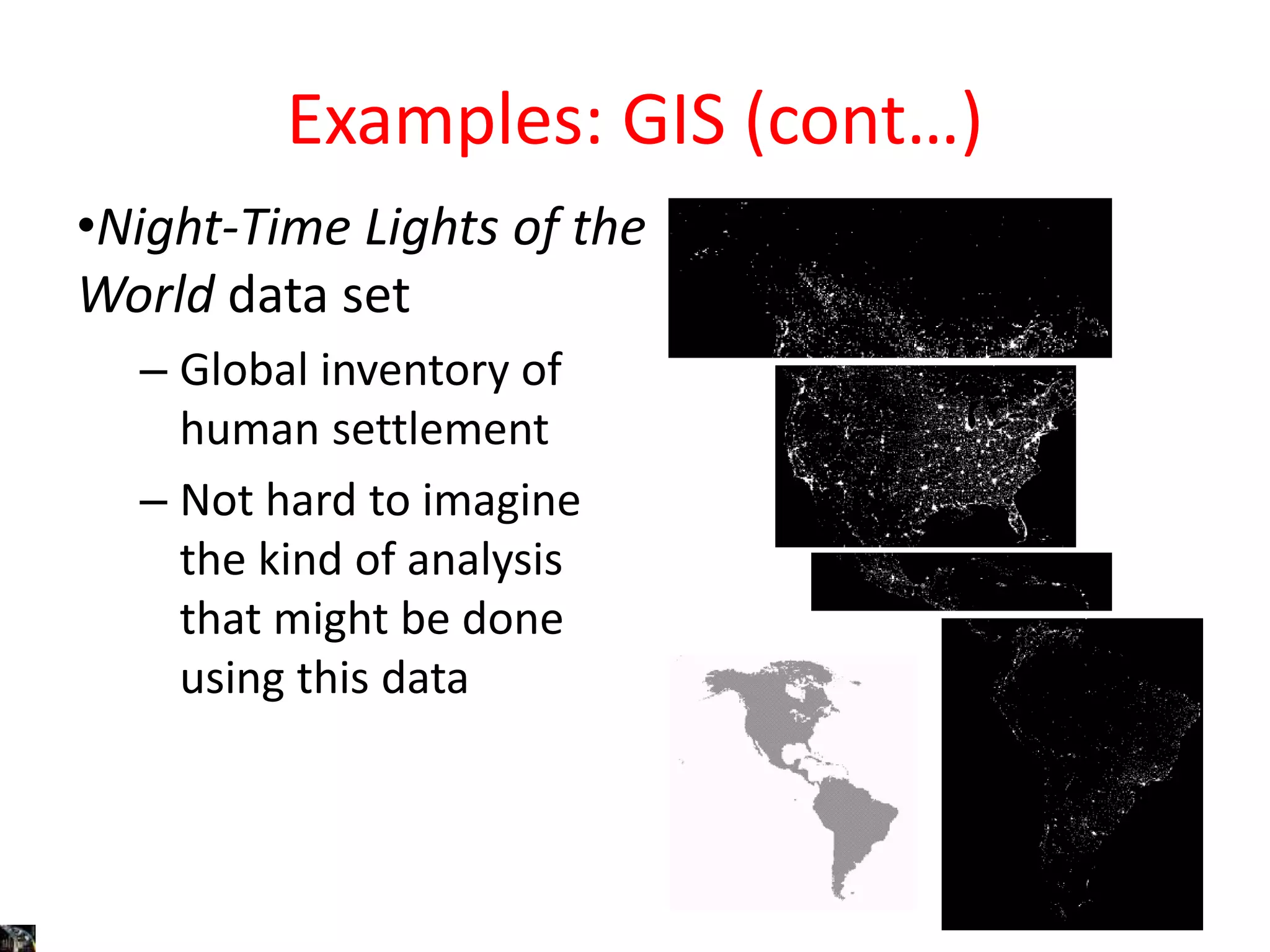 Examples: GIS (cont…)

•Night-Time Lights of the World data set

– Global inventory of human settlement

– Not hard to imagine the kind of analysis that might be done using this data